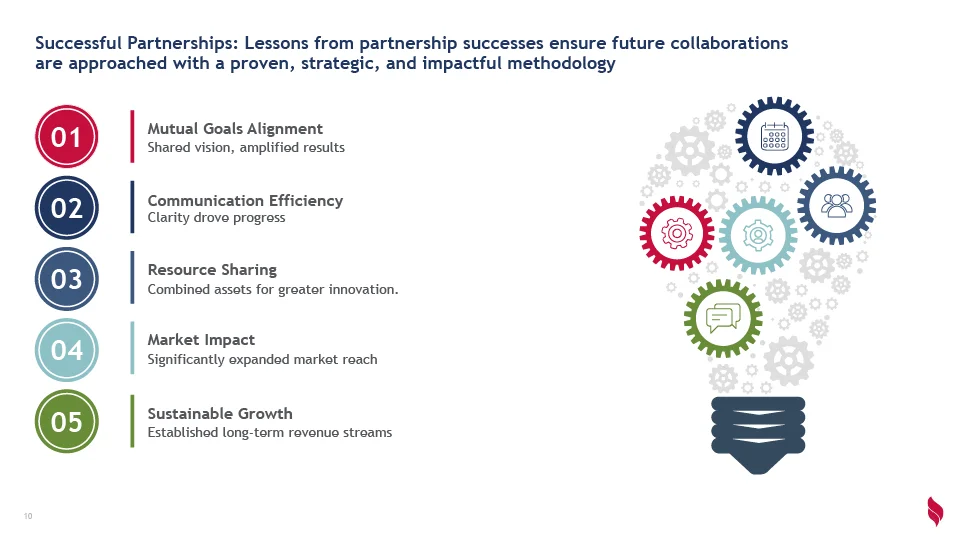 Successful Partnerships: Lessons from partnership successes ensure future collaborations are approached with a proven, strategic, and impactful methodology

01
Mutual Goals Alignment
Shared vision, amplified results

02
Communication Efficiency
Clarity drove progress

03
Resource Sharing
Combined assets for greater innovation.

04
Market Impact
Significantly expanded market reach

05
Sustainable Growth
Established long-term revenue streams

10